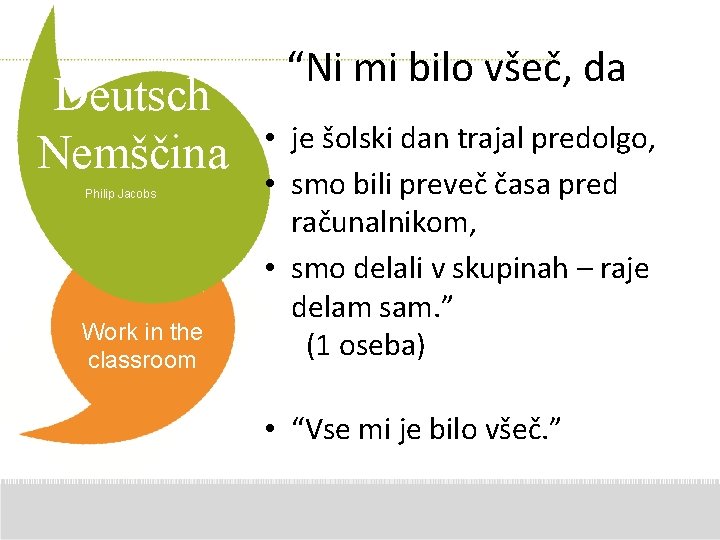 Deutsch
Nemščina

Philip Jacobs

Work in the classroom

“Ni mi bilo všeč, da

• je šolski dan trajal predolgo,
• smo bili preveč časa pred računalnikom,
• smo delali v skupinah – raje delam sam.”
(1 oseba)

• “Vse mi je bilo všeč.”